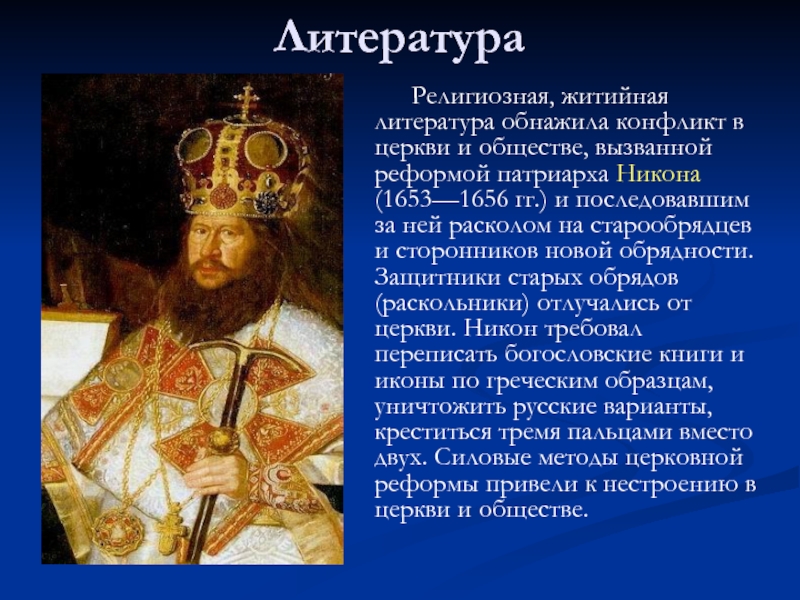 Литература

Религиозная, житийная литература обнажила конфликт в церкви и обществе, вызванной реформой патриарха Никона (1653—1656 гг.) и последовавшим за ней расколом на старообрядцев и сторонников новой обрядности. Защитники старых обрядов (раскольники) отлучались от церкви. Никон требовал переписать богословские книги и иконы по греческим образцам, уничтожить русские варианты, креститься тремя пальцами вместо двух. Силовые методы церковной реформы привели к нестроению в церкви и обществе.